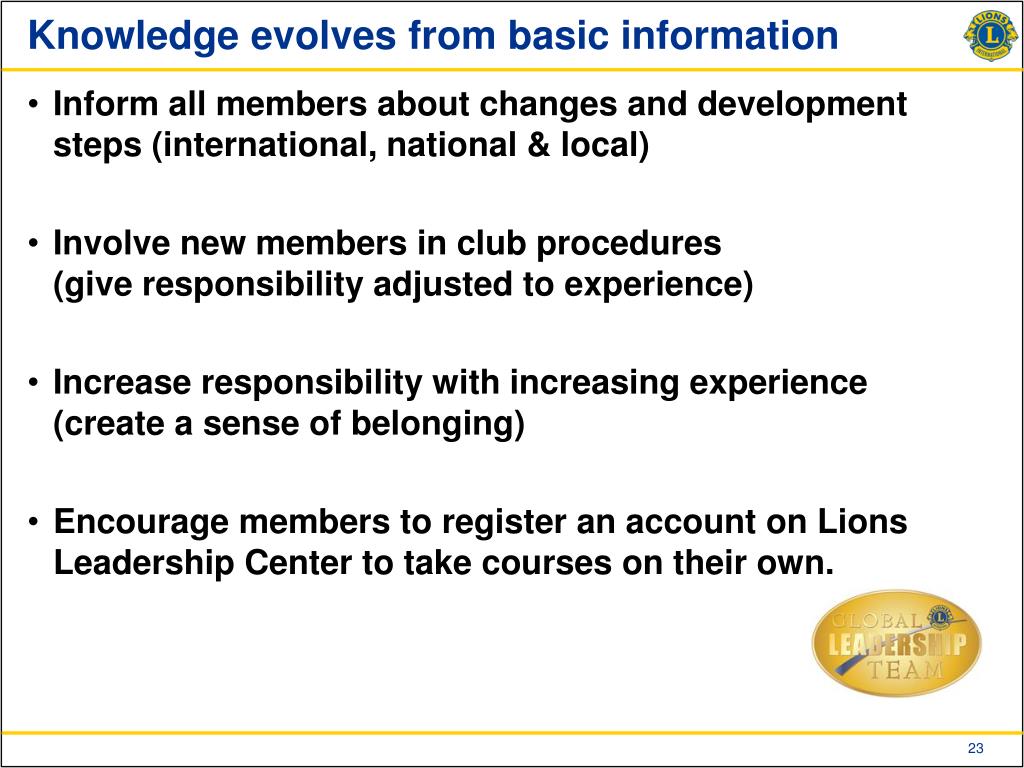 Knowledge evolves from basic information

LIONS INTERNATIONAL

• Inform all members about changes and development steps (international, national & local)

• Involve new members in club procedures (give responsibility adjusted to experience)

• Increase responsibility with increasing experience (create a sense of belonging)

• Encourage members to register an account on Lions Leadership Center to take courses on their own.

GLOBAL LEADERSHIP TEAM

23